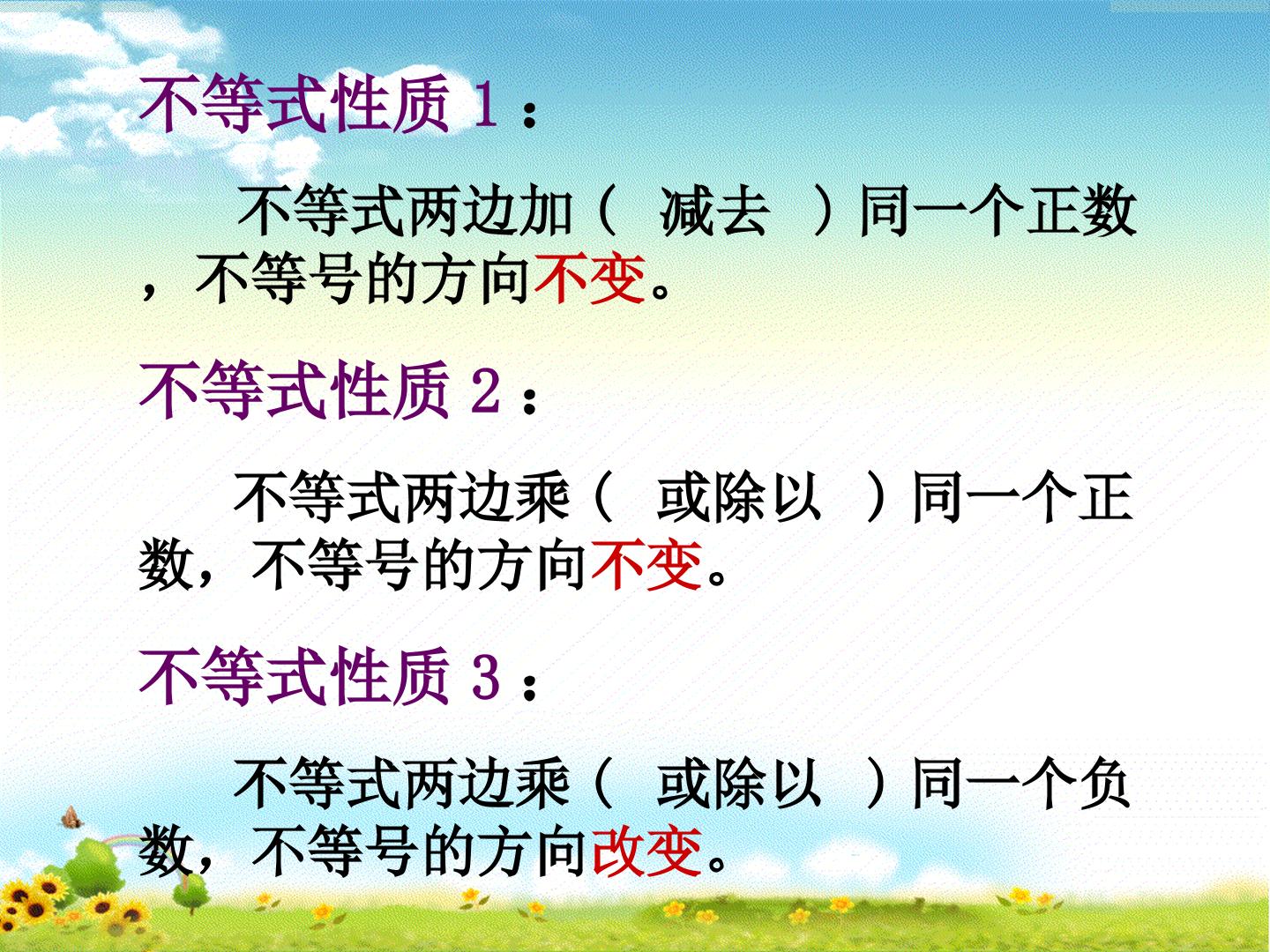 不等式性质 1：

不等式两边加（ 减去 ）同一个正数，不等号的方向不变。

不等式性质 2：

不等式两边乘（ 或除以 ）同一个正数，不等号的方向不变。

不等式性质 3：

不等式两边乘（ 或除以 ）同一个负数，不等号的方向改变。